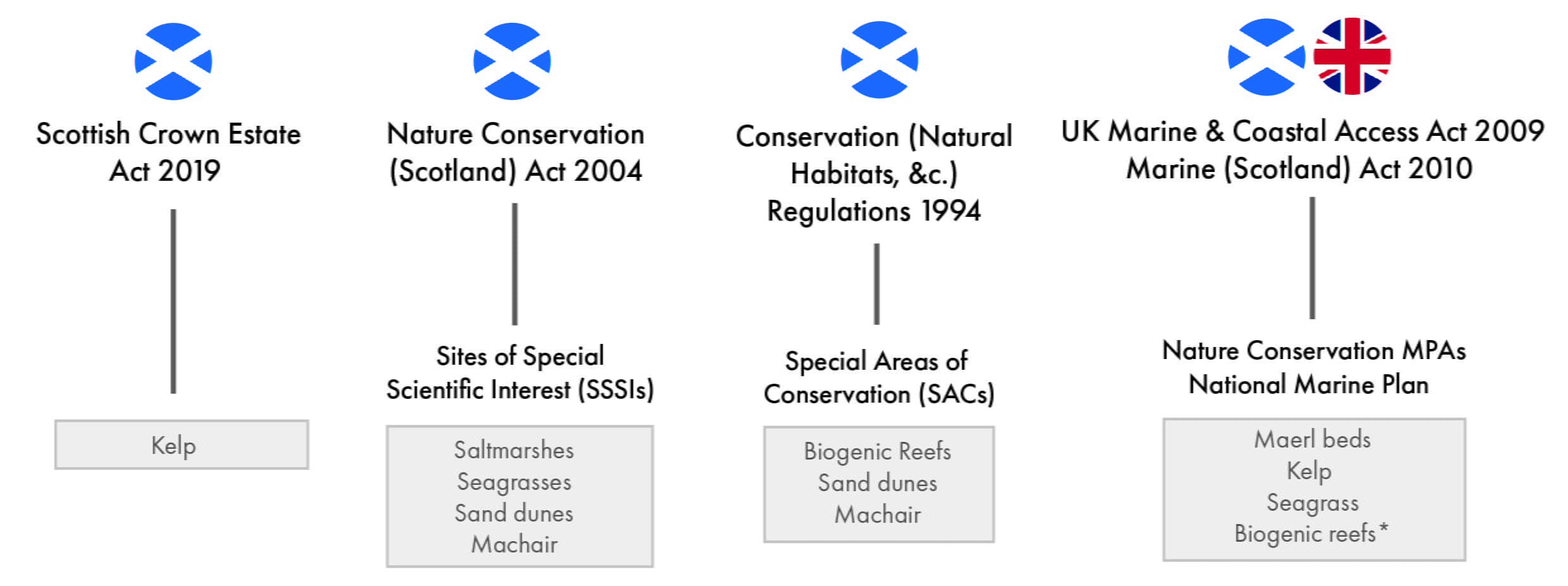 Scottish Crown Estate Act 2019

Kelp

Nature Conservation (Scotland) Act 2004

Sites of Special Scientific Interest (SSSIs)

Saltmarshes
Seagrasses
Sand dunes
Machair

Conservation (Natural Habitats, &c.) Regulations 1994

Special Areas of Conservation (SACs)

Biogenic Reefs
Sand dunes
Machair

UK Marine & Coastal Access Act 2009
Marine (Scotland) Act 2010

Nature Conservation MPAs
National Marine Plan

Maerl beds
Kelp
Seagrass
Biogenic reefs*